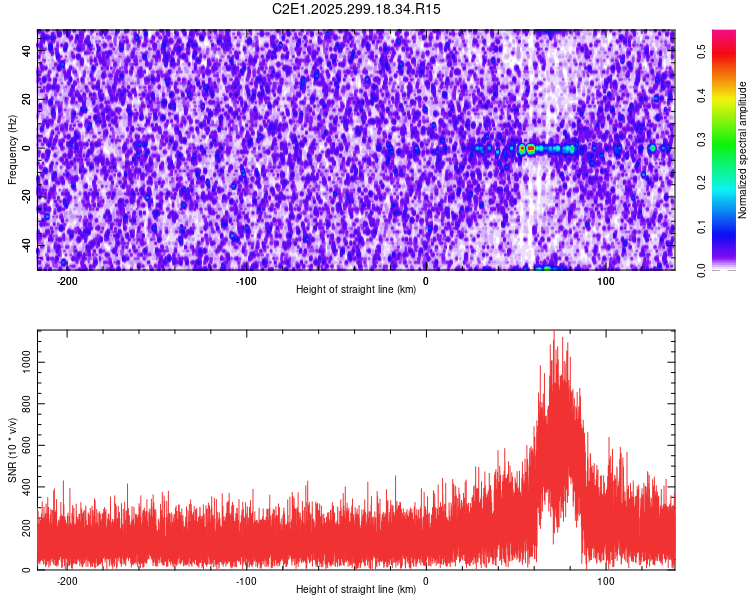 C2E1.2025.299.18.34.R15

Frequency (Hz)

40
20
0
-20
-40

-200
-100
0
100

Height of straight line (km)

Normalized spectral amplitude

0.0
0.1
0.2
0.3
0.4
0.5

SNR (10 * v/v)

1000
800
600
400
200
0

-200
-100
0
100

Height of straight line (km)